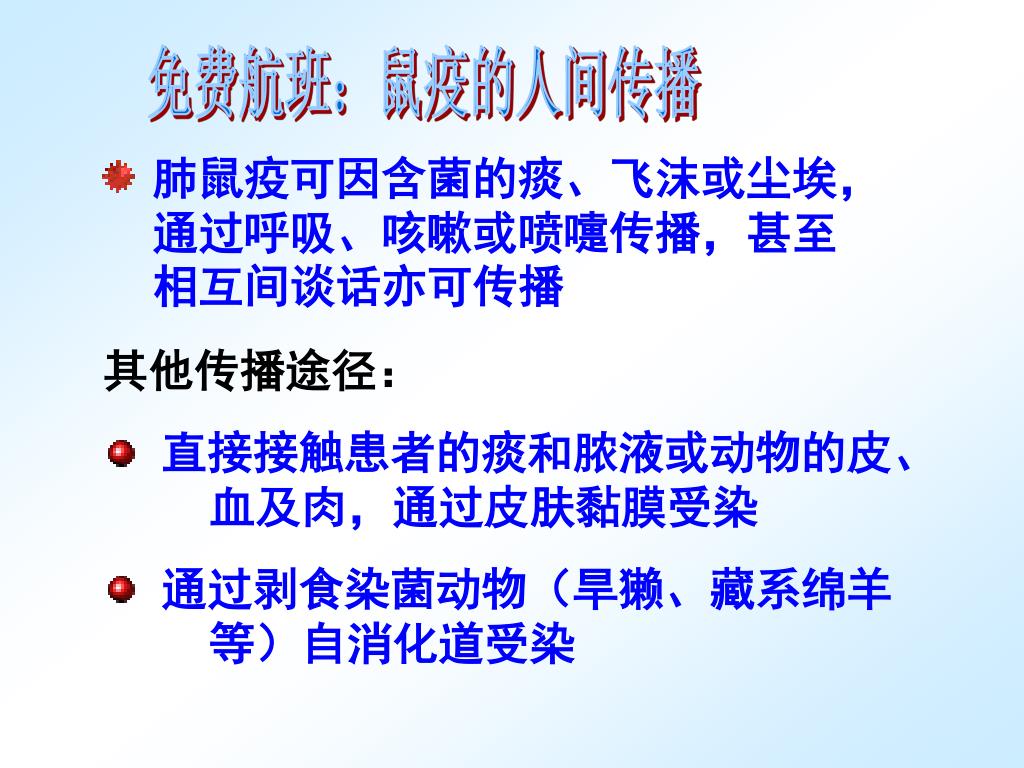 免费航班：鼠疫的人间传播

肺鼠疫可因含菌的痰、飞沫或尘埃，通过呼吸、咳嗽或喷嚏传播，甚至相互间谈话亦可传播

其他传播途径：

直接接触患者的痰和脓液或动物的皮、血及肉，通过皮肤黏膜受染

通过剥食染菌动物（旱獭、藏系绵羊等）自消化道受染